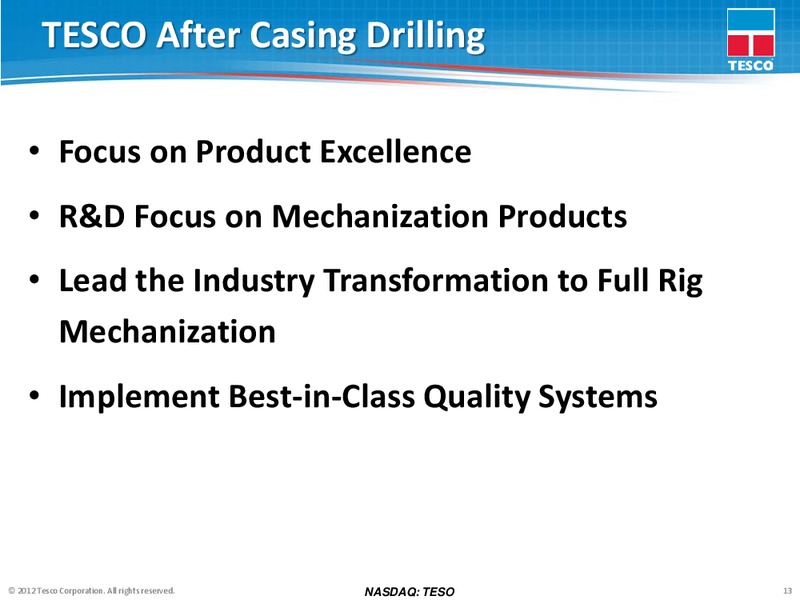 TESCO After Casing Drilling

TESCO

• Focus on Product Excellence

• R&D Focus on Mechanization Products

• Lead the Industry Transformation to Full Rig Mechanization

• Implement Best-in-Class Quality Systems

© 2012 Tesco Corporation. All rights reserved.

NASDAQ: TESO

13